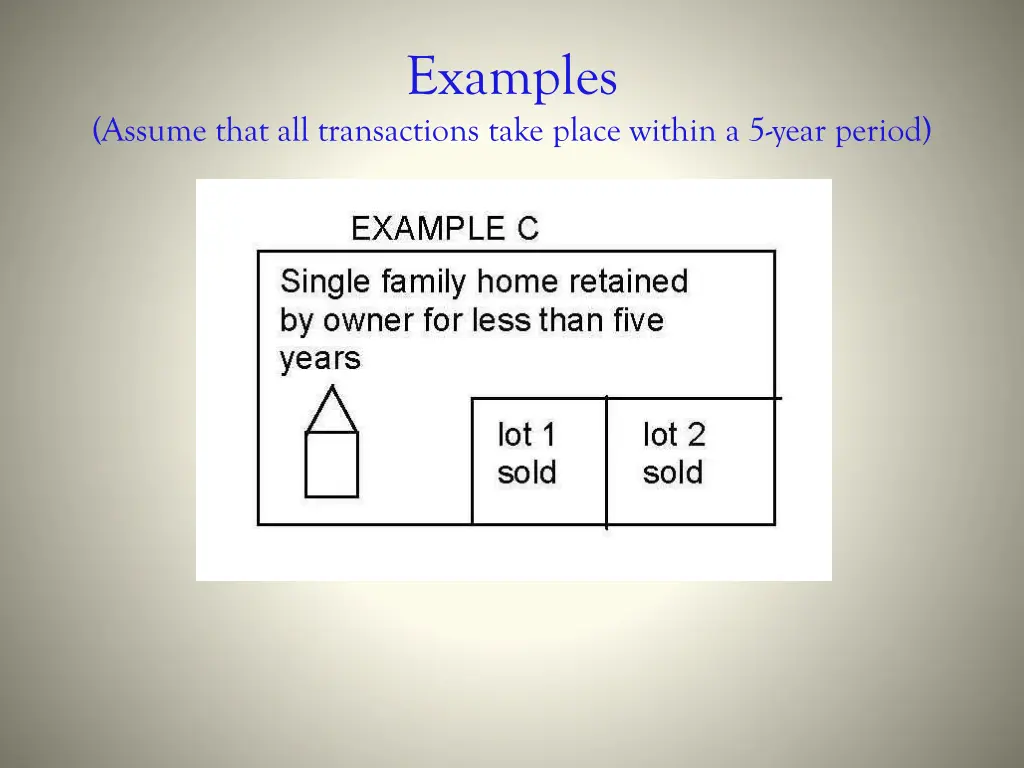 Examples
(Assume that all transactions take place within a 5-year period)

EXAMPLE C

Single family home retained by owner for less than five years

lot 1 sold

lot 2 sold